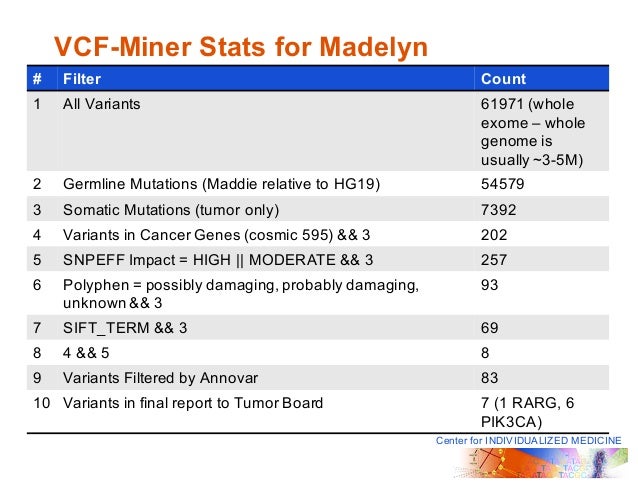 VCF-Miner Stats for Madelyn

| # | Filter | Count |
|---|---|---|
| 1 | All Variants | 61971 (whole exome – whole genome is usually ~3-5M) |
| 2 | Germline Mutations (Maddie relative to HG19) | 54579 |
| 3 | Somatic Mutations (tumor only) | 7392 |
| 4 | Variants in Cancer Genes (cosmic 595) && 3 | 202 |
| 5 | SNPEFF Impact = HIGH \|\| MODERATE && 3 | 257 |
| 6 | Polyphen = possibly damaging, probably damaging, unknown && 3 | 93 |
| 7 | SIFT_TERM && 3 | 69 |
| 8 | 4 && 5 | 8 |
| 9 | Variants Filtered by Annovar | 83 |
| 10 | Variants in final report to Tumor Board | 7 (1 RARG, 6 PIK3CA) |

Center for INDIVIDUALIZED MEDICINE